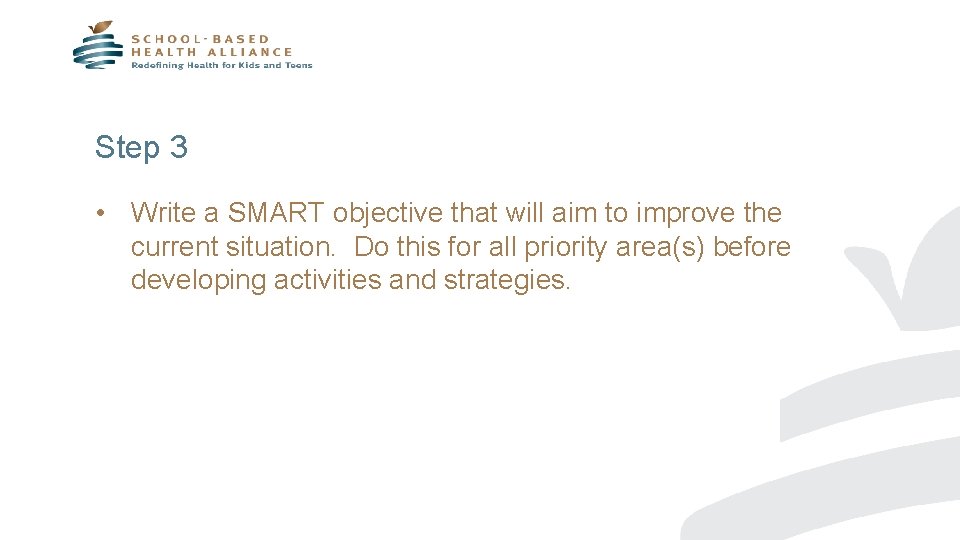 SCHOOL-BASED
HEALTH ALLIANCE
Redefining Health for Kids and Teens

Step 3

• Write a SMART objective that will aim to improve the current situation. Do this for all priority area(s) before developing activities and strategies.